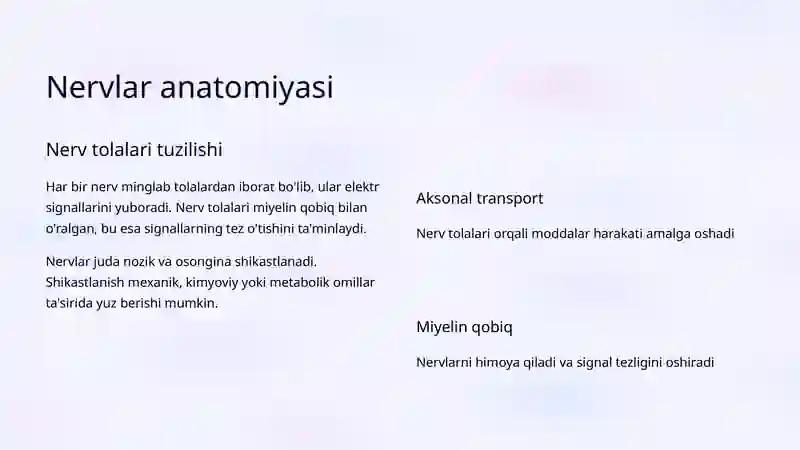 Nervlar anatomiyasi

Nerv tolalari tuzilishi

Har bir nerv minglab tolalardan iborat bo'lib, ular elektr signallarini yuboradi. Nerv tolalari miyelin qobiq bilan o'ralgan, bu esa signallarning tez o'tishini ta'minlaydi.

Nervlar juda nozik va osongina shikastlanadi. Shikastlanish mexanik, kimyoviy yoki metabolik omillar ta'sirida yuz berishi mumkin.

Aksonal transport

Nerv tolalari orqali moddalar harakati amalga oshadi

Miyelin qobiq

Nervlarni himoya qiladi va signal tezligini oshiradi